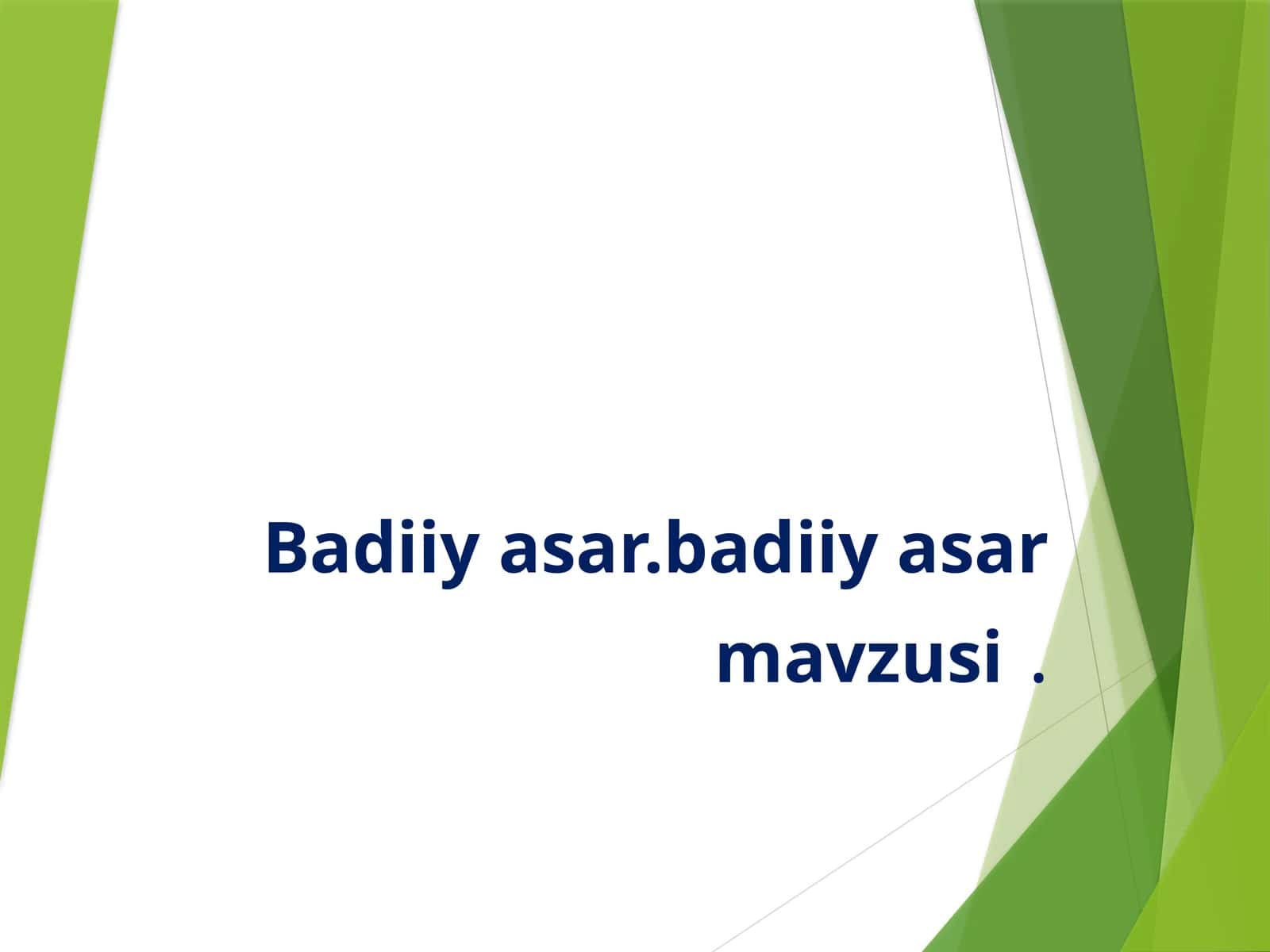 Badiiy asar.badiiy asar mavzusi .